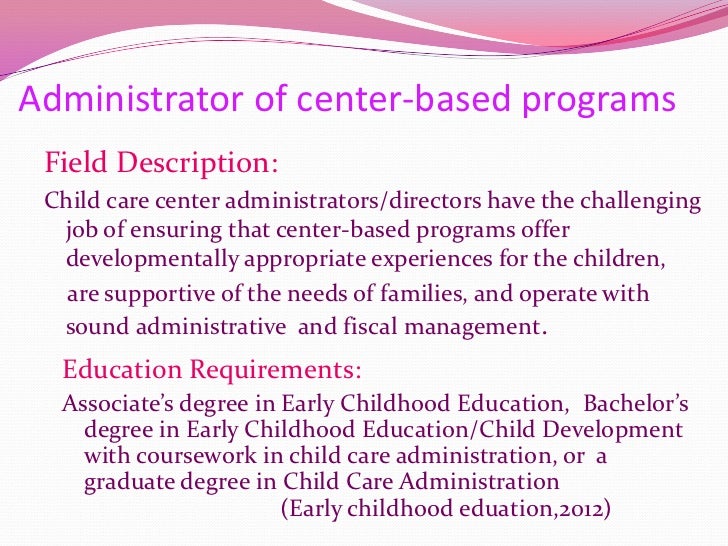 Administrator of center-based programs

Field Description:

Child care center administrators/directors have the challenging job of ensuring that center-based programs offer developmentally appropriate experiences for the children, are supportive of the needs of families, and operate with sound administrative and fiscal management.

Education Requirements:

Associate's degree in Early Childhood Education, Bachelor's degree in Early Childhood Education/Child Development with coursework in child care administration, or a graduate degree in Child Care Administration

(Early childhood eduation,2012)